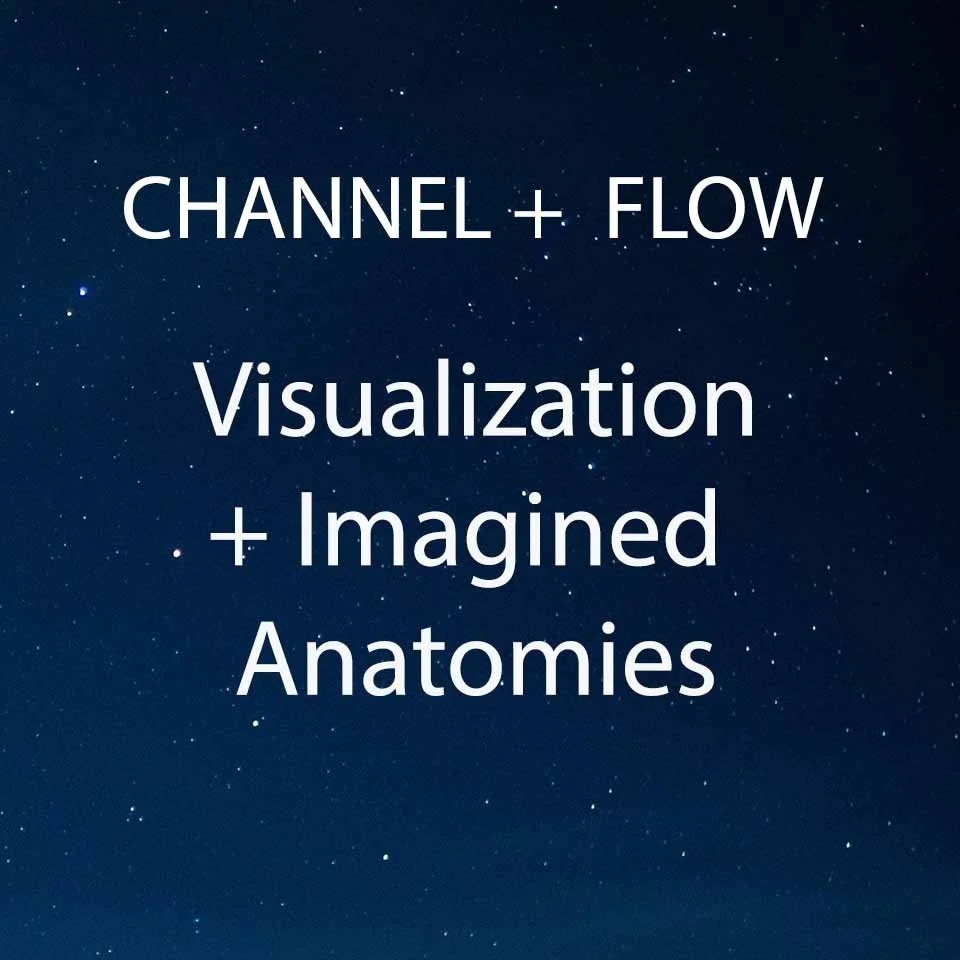 CHANNEL + FLOW

Visualization
+ Imagined
Anatomies